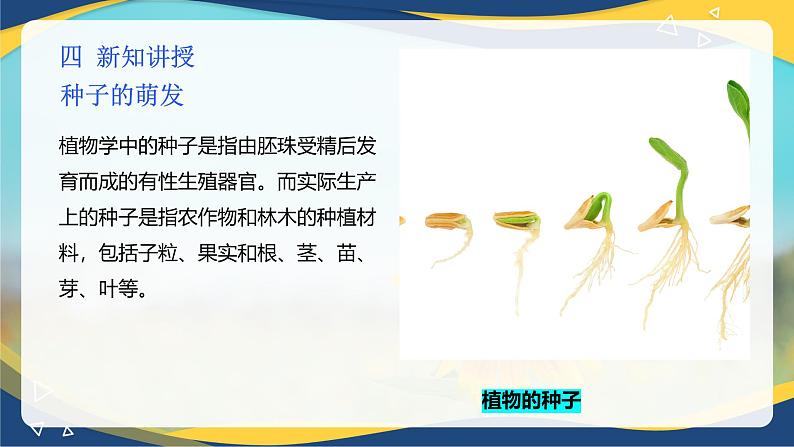 四 新知讲授
种子的萌发

植物学中的种子是指由胚珠受精后发育而成的有性生殖器官。而实际生产上的种子是指农作物和林木的种植材料，包括子粒、果实和根、茎、苗、芽、叶等。

植物的种子